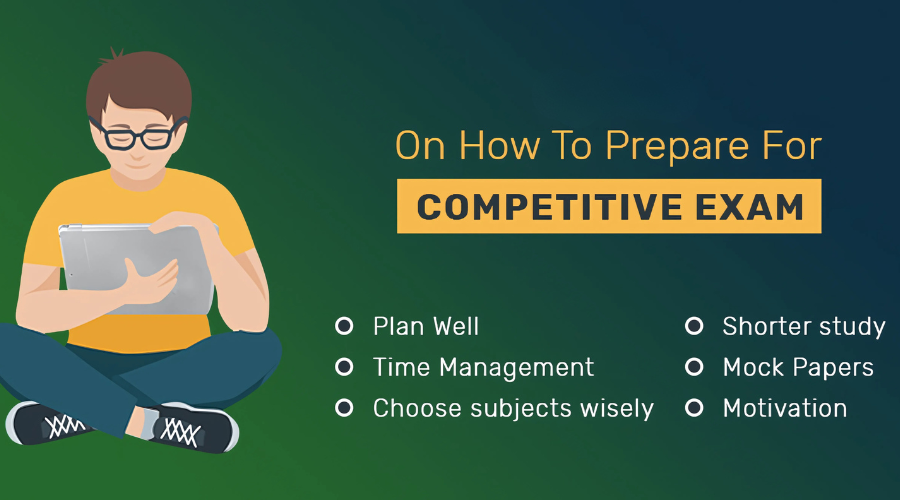 On How To Prepare For
COMPETITIVE EXAM

Plan Well
Time Management
Choose subjects wisely

Shorter study
Mock Papers
Motivation